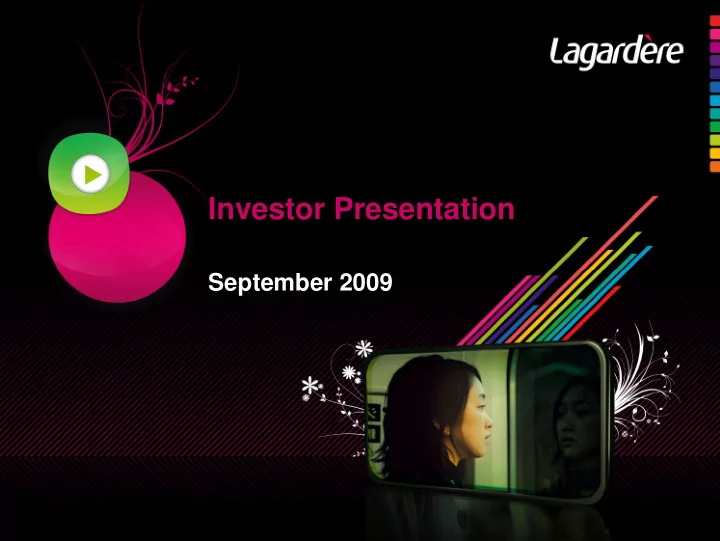 Lagardère

Investor Presentation

September 2009